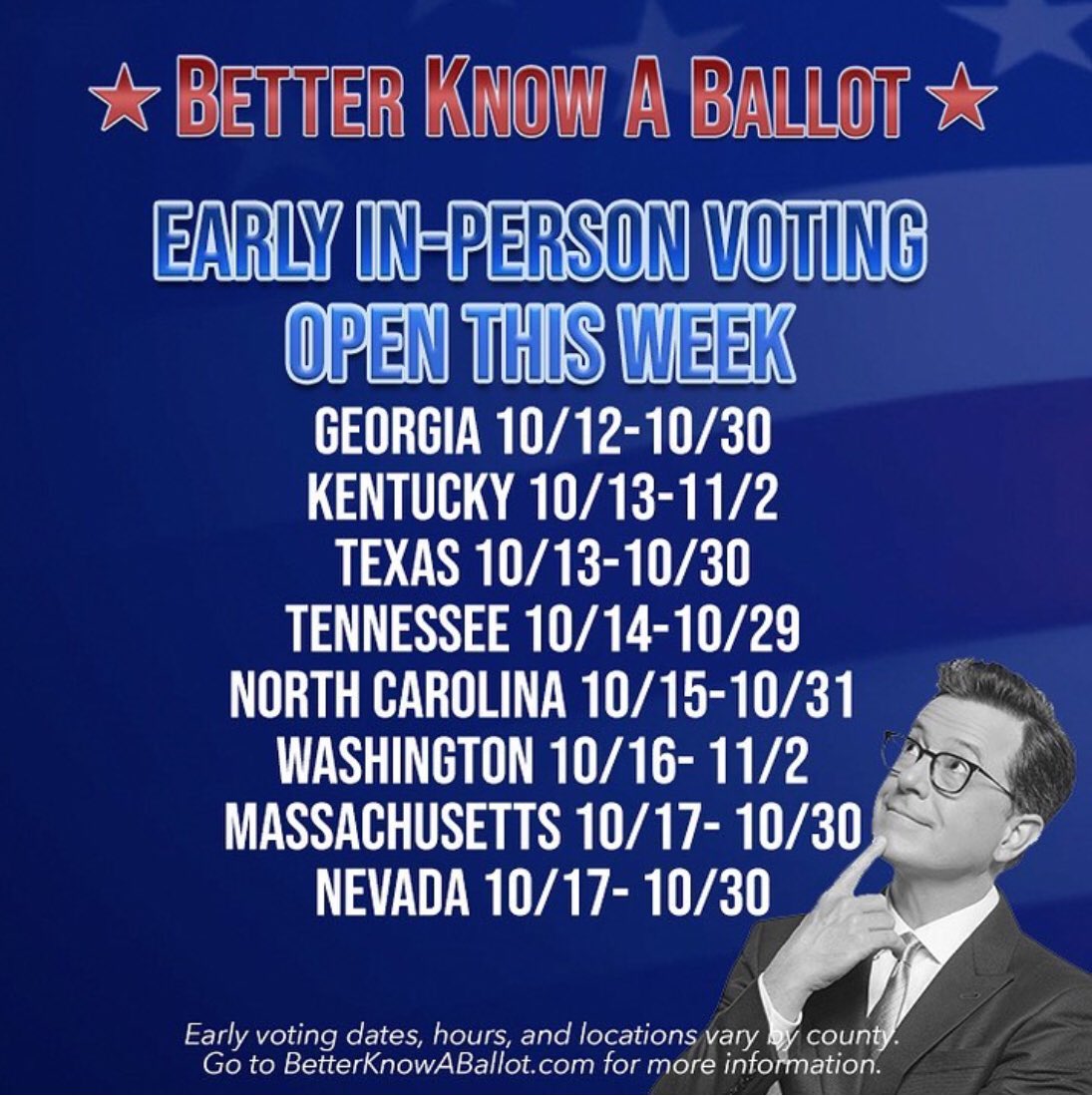 ★ BETTER KNOW A BALLOT ★

EARLY IN-PERSON VOTING OPEN THIS WEEK

GEORGIA 10/12-10/30
KENTUCKY 10/13-11/2
TEXAS 10/13-10/30
TENNESSEE 10/14-10/29
NORTH CAROLINA 10/15-10/31
WASHINGTON 10/16- 11/2
MASSACHUSETTS 10/17- 10/30
NEVADA 10/17- 10/30

Early voting dates, hours, and locations vary by county. Go to BetterKnowABallot.com for more information.